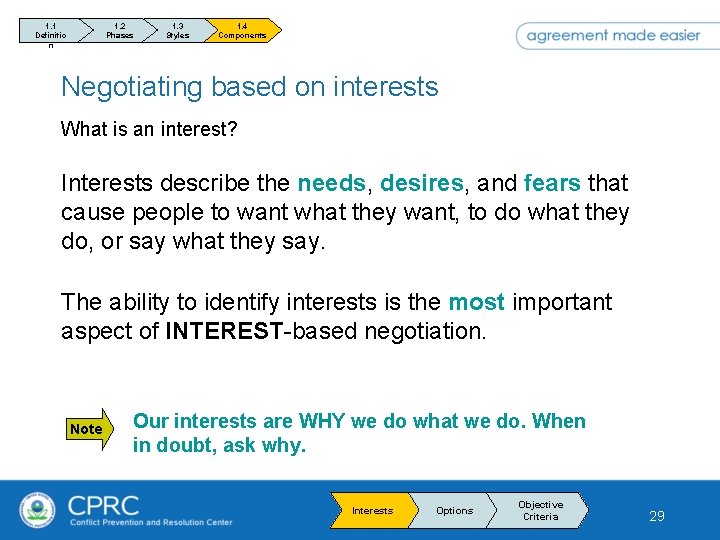 1.1 Definition

1.2 Phases

1.3 Styles

1.4 Components

agreement made easier

Negotiating based on interests

What is an interest?

Interests describe the needs, desires, and fears that cause people to want what they want, to do what they do, or say what they say.

The ability to identify interests is the most important aspect of INTEREST-based negotiation.

Note

Our interests are WHY we do what we do. When in doubt, ask why.

CPRC
Conflict Prevention and Resolution Center

Interests

Options

Objective Criteria

29